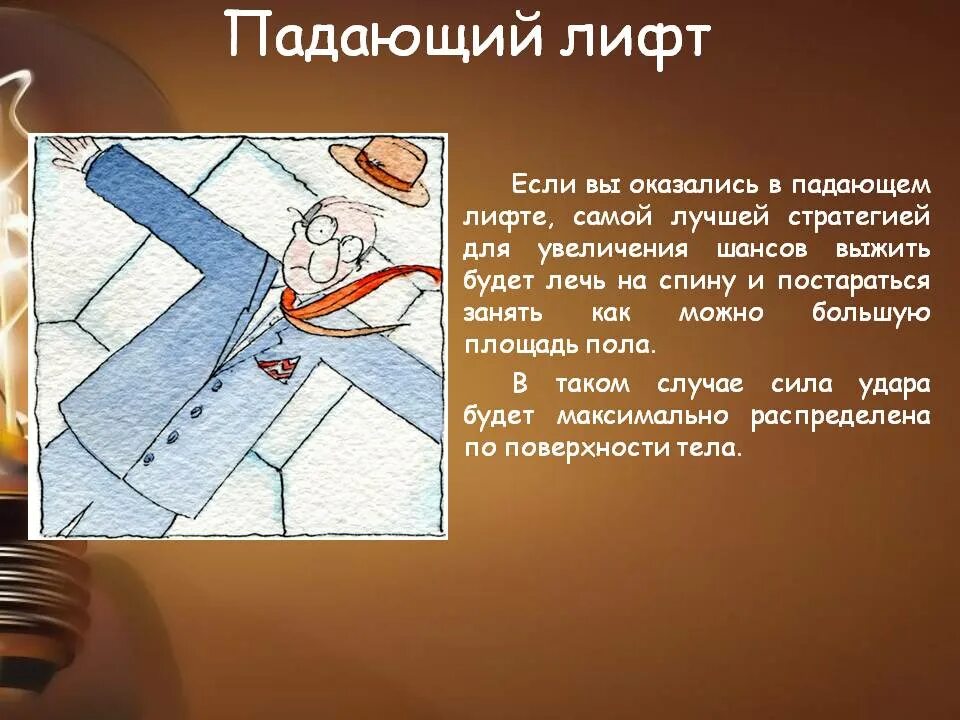 Падающий лифт

Если вы оказались в падающем лифте, самой лучшей стратегией для увеличения шансов выжить будет лечь на спину и постараться занять как можно большую площадь пола.

В таком случае сила удара будет максимально распределена по поверхности тела.